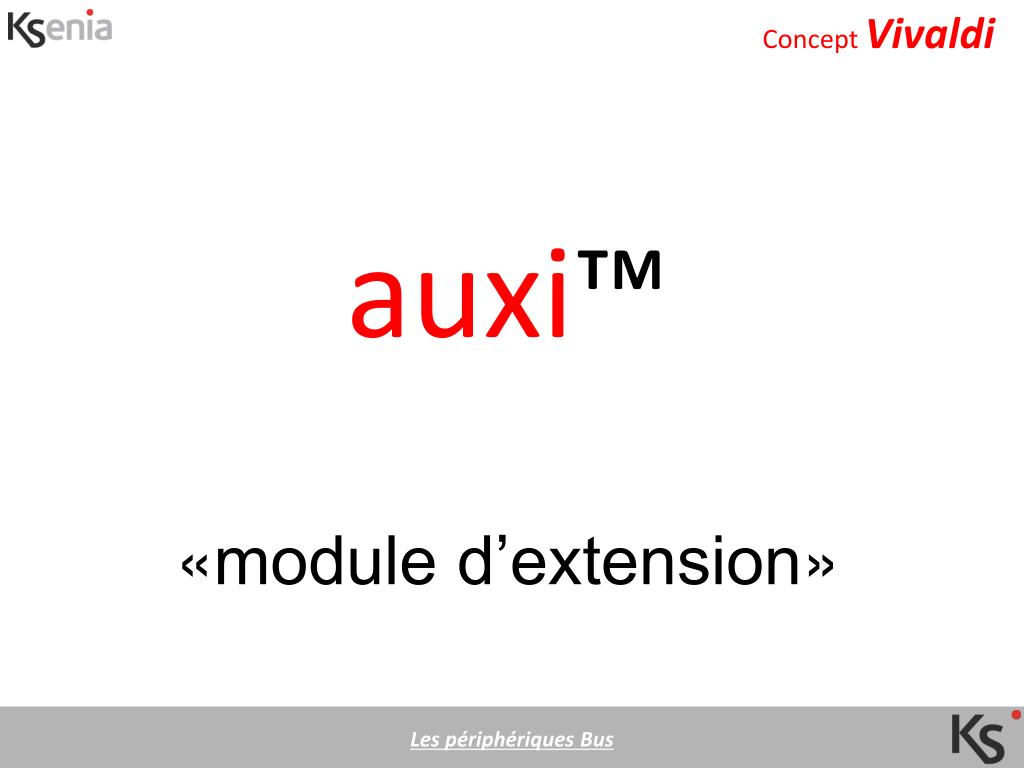 Ksenia

Concept Vivaldi

auxi™

«module d’extension»

Les périphériques Bus

KS